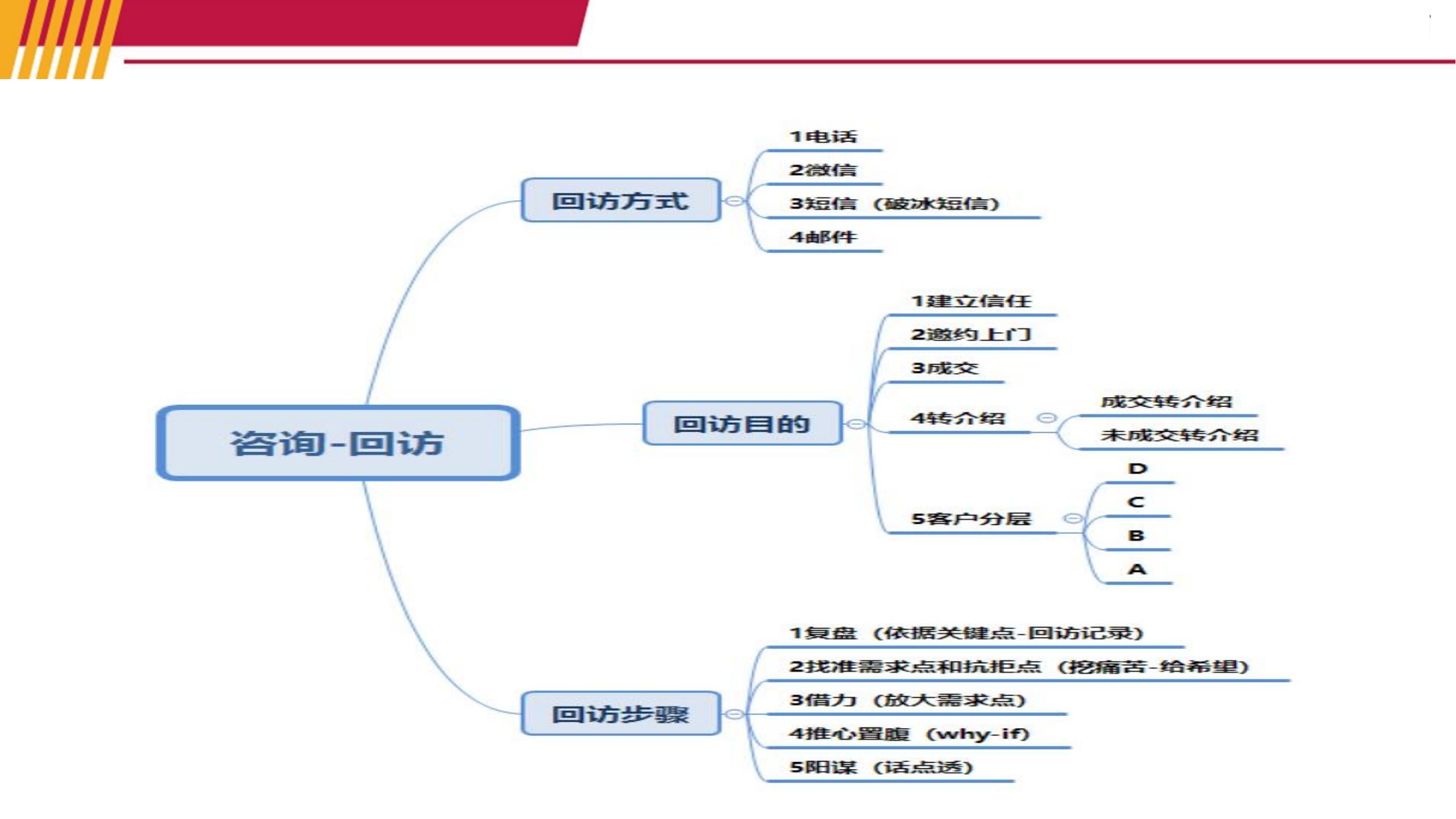 咨询-回访

回访方式
1电话
2微信
3短信（破冰短信）
4邮件

回访目的
1建立信任
2邀约上门
3成交
4转介绍
成交转介绍
未成交转介绍
5客户分层
D
C
B
A

回访步骤
1复盘（依据关键点-回访记录）
2找准需求点和抗拒点（挖痛苦-给希望）
3借力（放大需求点）
4推心置腹（why-if）
5阳谋（话点透）